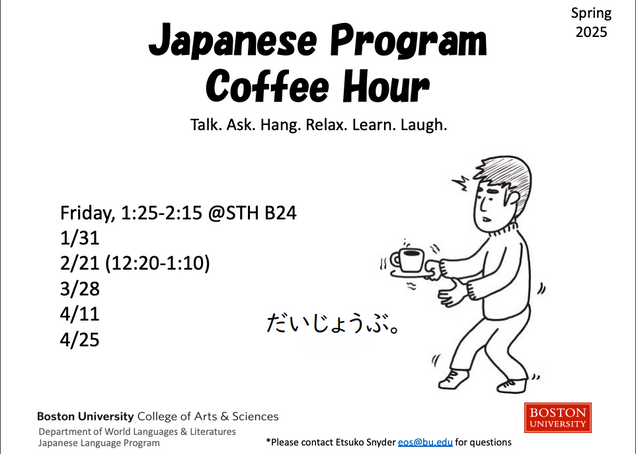 Spring 2025

Japanese Program Coffee Hour

Talk. Ask. Hang. Relax. Learn. Laugh.

Friday, 1:25-2:15 @STH B24
1/31
2/21 (12:20-1:10)
3/28
4/11
4/25

だいじょうぶ。

Boston University College of Arts & Sciences
Department of World Languages & Literatures
Japanese Language Program

*Please contact Etsuko Snyder eos@bu.edu for questions

BOSTON UNIVERSITY